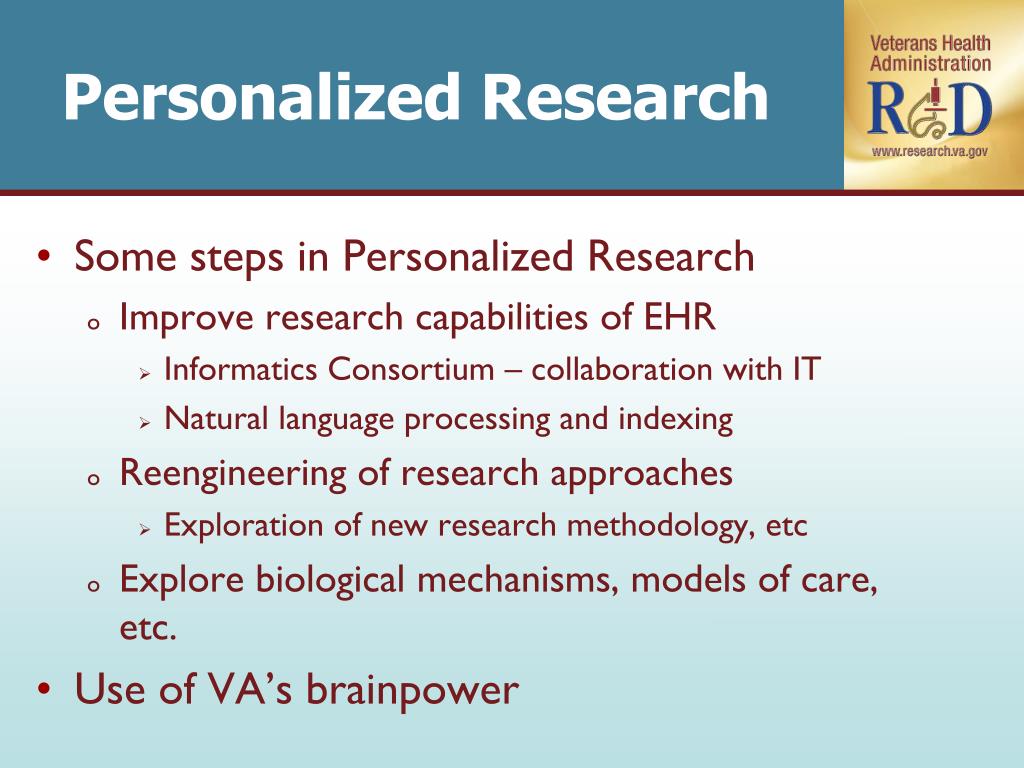 Personalized Research

Veterans Health Administration
R&D
www.research.va.gov

• Some steps in Personalized Research
  o Improve research capabilities of EHR
    ➢ Informatics Consortium – collaboration with IT
    ➢ Natural language processing and indexing
  o Reengineering of research approaches
    ➢ Exploration of new research methodology, etc
  o Explore biological mechanisms, models of care, etc.
• Use of VA's brainpower